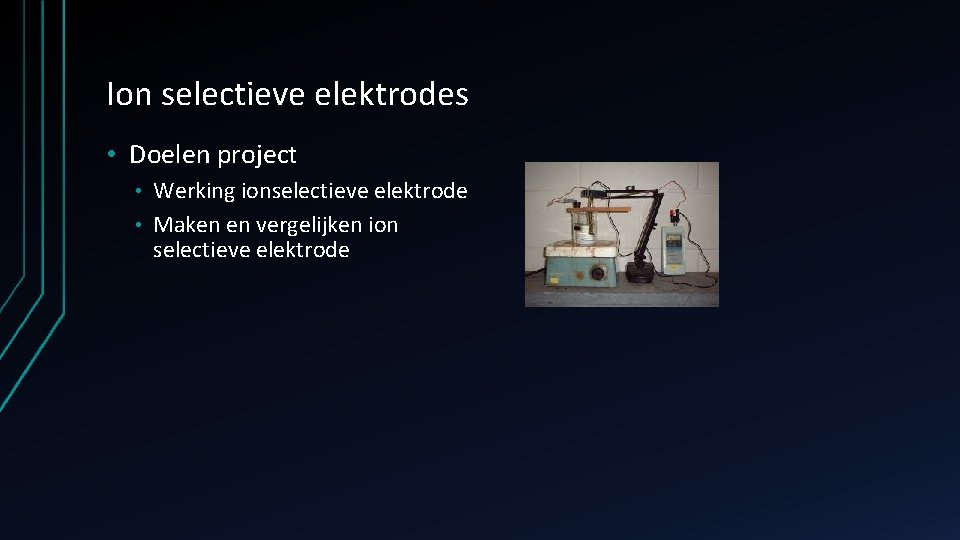 Ion selectieve elektrodes

• Doelen project
• Werking ionselectieve elektrode
• Maken en vergelijken ion selectieve elektrode